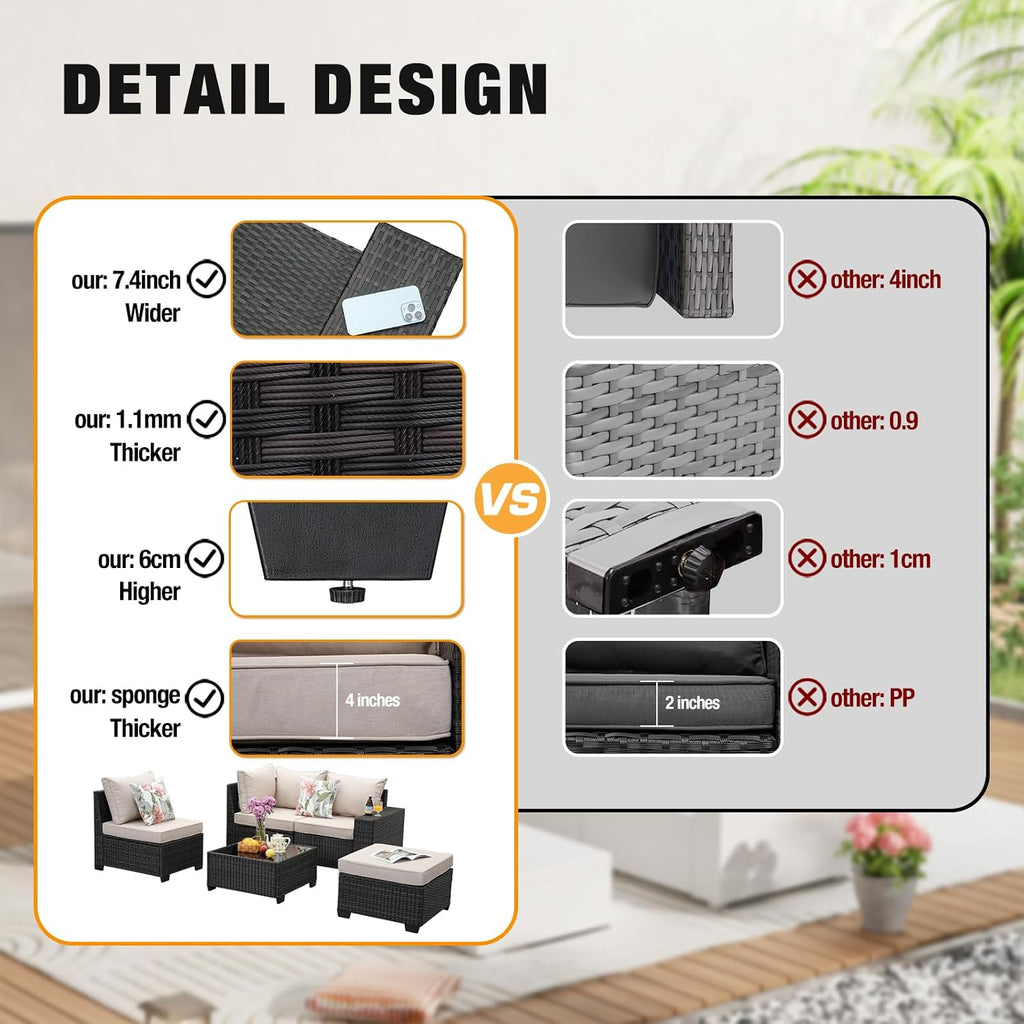 DETAIL DESIGN

our: 7.4inch Wider

our: 1.1mm Thicker

our: 6cm Higher

our: sponge Thicker

4 inches

VS

other: 4inch

other: 0.9

other: 1cm

other: PP

2 inches